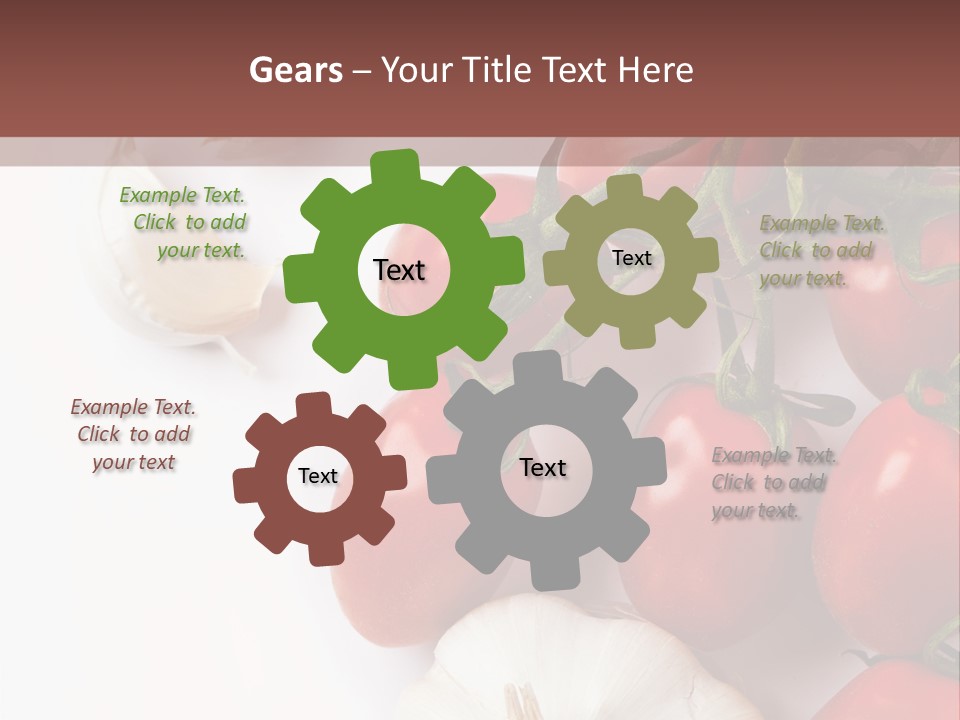 Gears – Your Title Text Here

Example Text. Click to add your text.

Text

Text

Example Text. Click to add your text.

Example Text. Click to add your text

Text

Text

Example Text. Click to add your text.